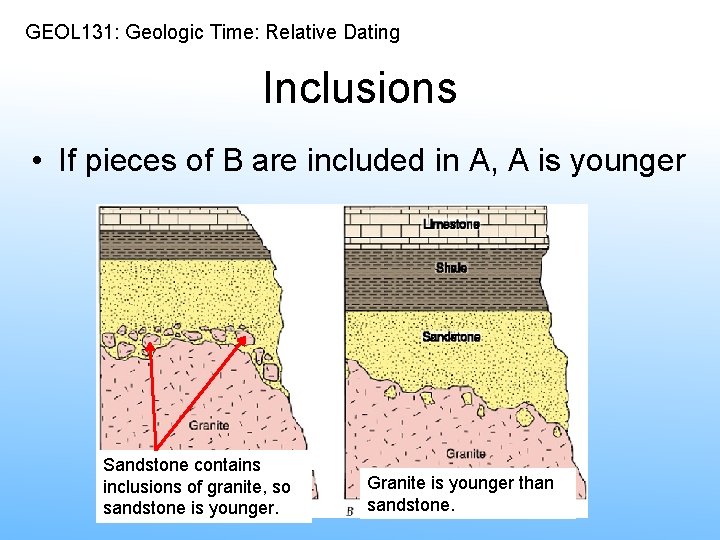 GEOL131: Geologic Time: Relative Dating

Inclusions

• If pieces of B are included in A, A is younger

Granite

Sandstone contains inclusions of granite, so sandstone is younger.

Limestone

Shale

Sandstone

Granite

B

Granite is younger than sandstone.